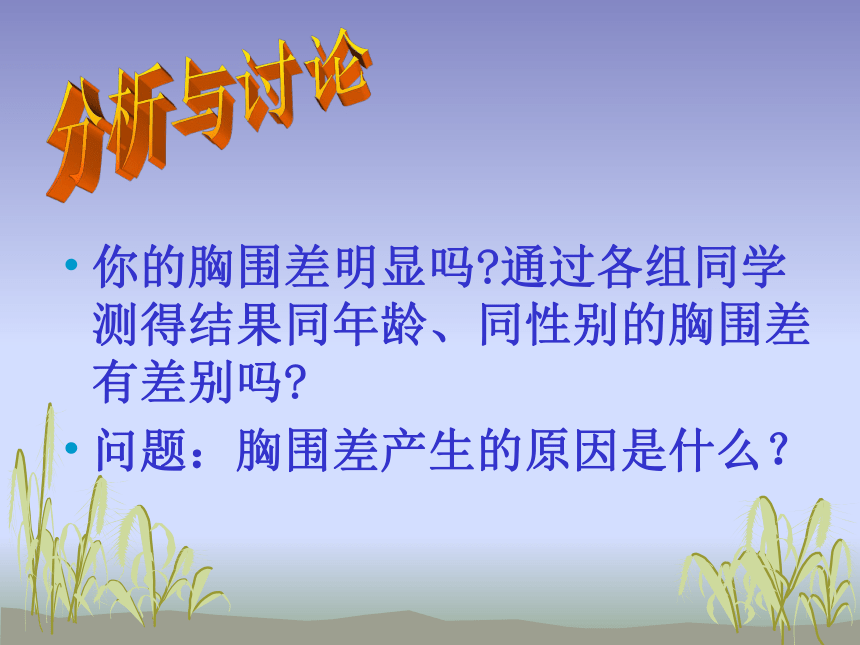 分析与讨论

• 你的胸围差明显吗?通过各组同学测得结果同年龄、同性别的胸围差有差别吗?

• 问题：胸围差产生的原因是什么？